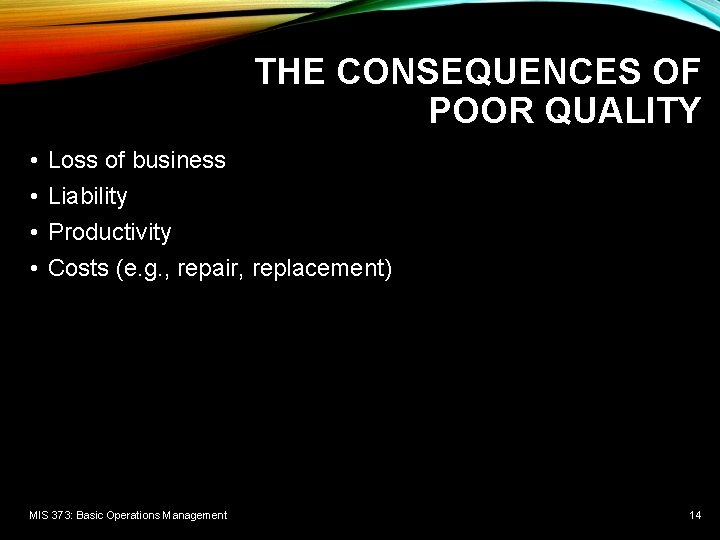 THE CONSEQUENCES OF POOR QUALITY

• Loss of business
• Liability
• Productivity
• Costs (e.g., repair, replacement)

MIS 373: Basic Operations Management

14